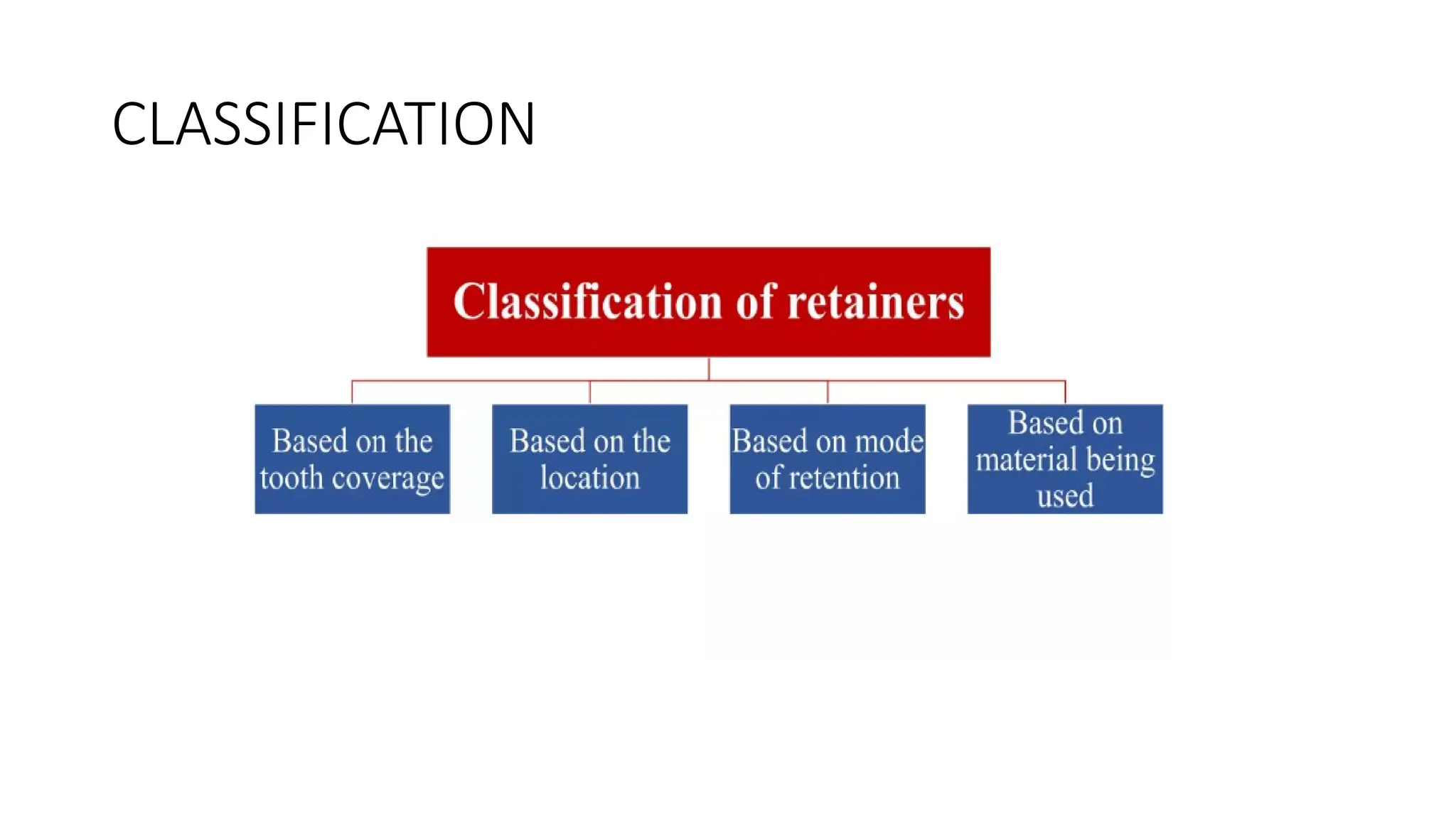 CLASSIFICATION

Classification of retainers

Based on the tooth coverage

Based on the location

Based on mode of retention

Based on material being used